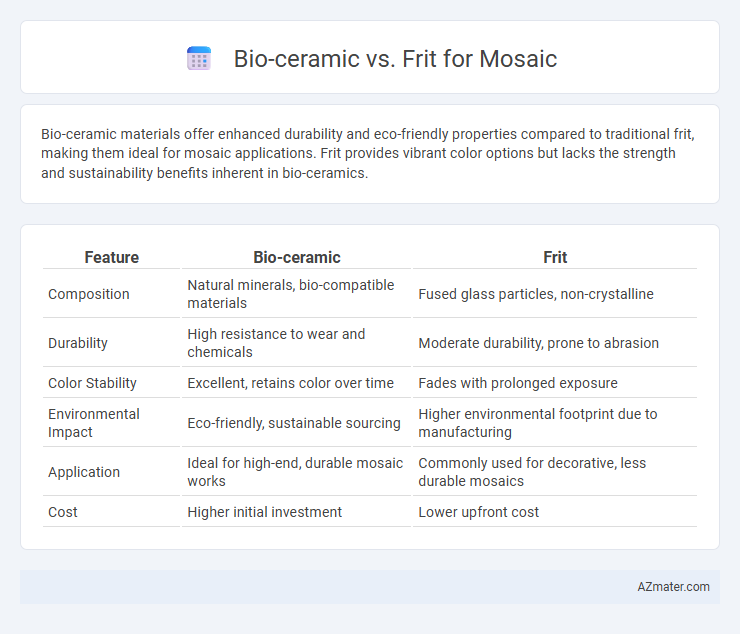 Bio-ceramic vs. Frit for Mosaic

Bio-ceramic materials offer enhanced durability and eco-friendly properties compared to traditional frit, making them ideal for mosaic applications. Frit provides vibrant color options but lacks the strength and sustainability benefits inherent in bio-ceramics.

| Feature | Bio-ceramic | Frit |
|---|---|---|
| Composition | Natural minerals, bio-compatible materials | Fused glass particles, non-crystalline |
| Durability | High resistance to wear and chemicals | Moderate durability, prone to abrasion |
| Color Stability | Excellent, retains color over time | Fades with prolonged exposure |
| Environmental Impact | Eco-friendly, sustainable sourcing | Higher environmental footprint due to manufacturing |
| Application | Ideal for high-end, durable mosaic works | Commonly used for decorative, less durable mosaics |
| Cost | Higher initial investment | Lower upfront cost |

AZmater.com